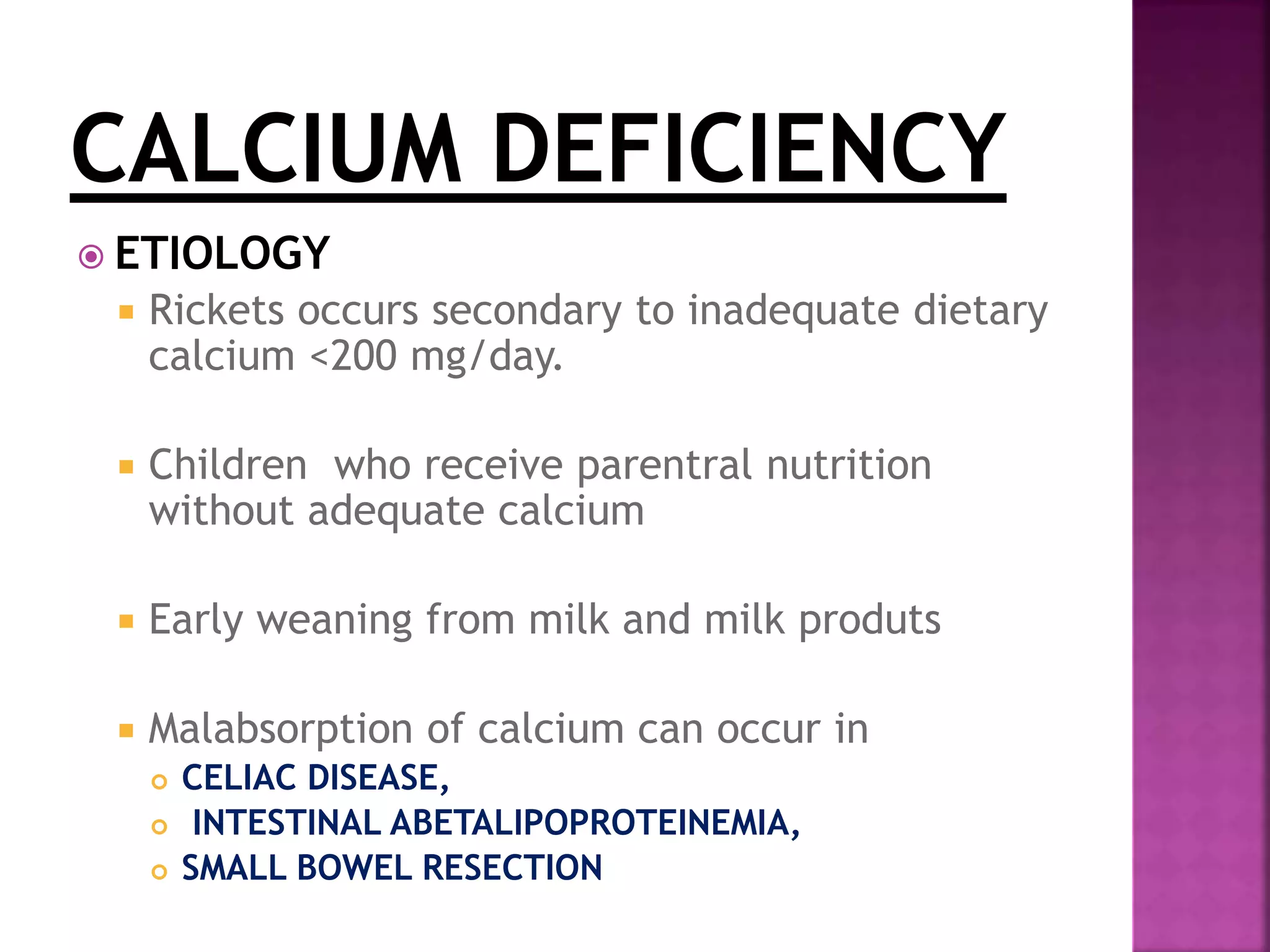 CALCIUM DEFICIENCY

ETIOLOGY

Rickets occurs secondary to inadequate dietary calcium <200 mg/day.

Children who receive parentral nutrition without adequate calcium

Early weaning from milk and milk produts

Malabsorption of calcium can occur in

CELIAC DISEASE,

INTESTINAL ABETALIPOPROTEINEMIA,

SMALL BOWEL RESECTION